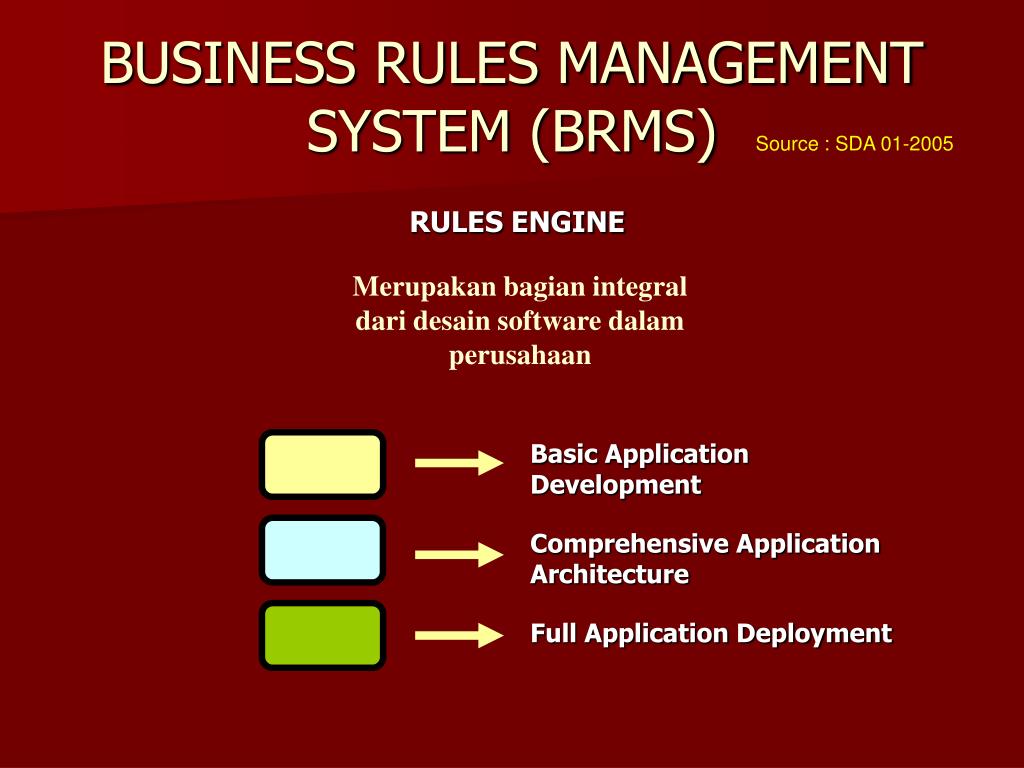 BUSINESS RULES MANAGEMENT SYSTEM (BRMS)

Source : SDA 01-2005

RULES ENGINE

Merupakan bagian integral dari desain software dalam perusahaan

Basic Application Development

Comprehensive Application Architecture

Full Application Deployment